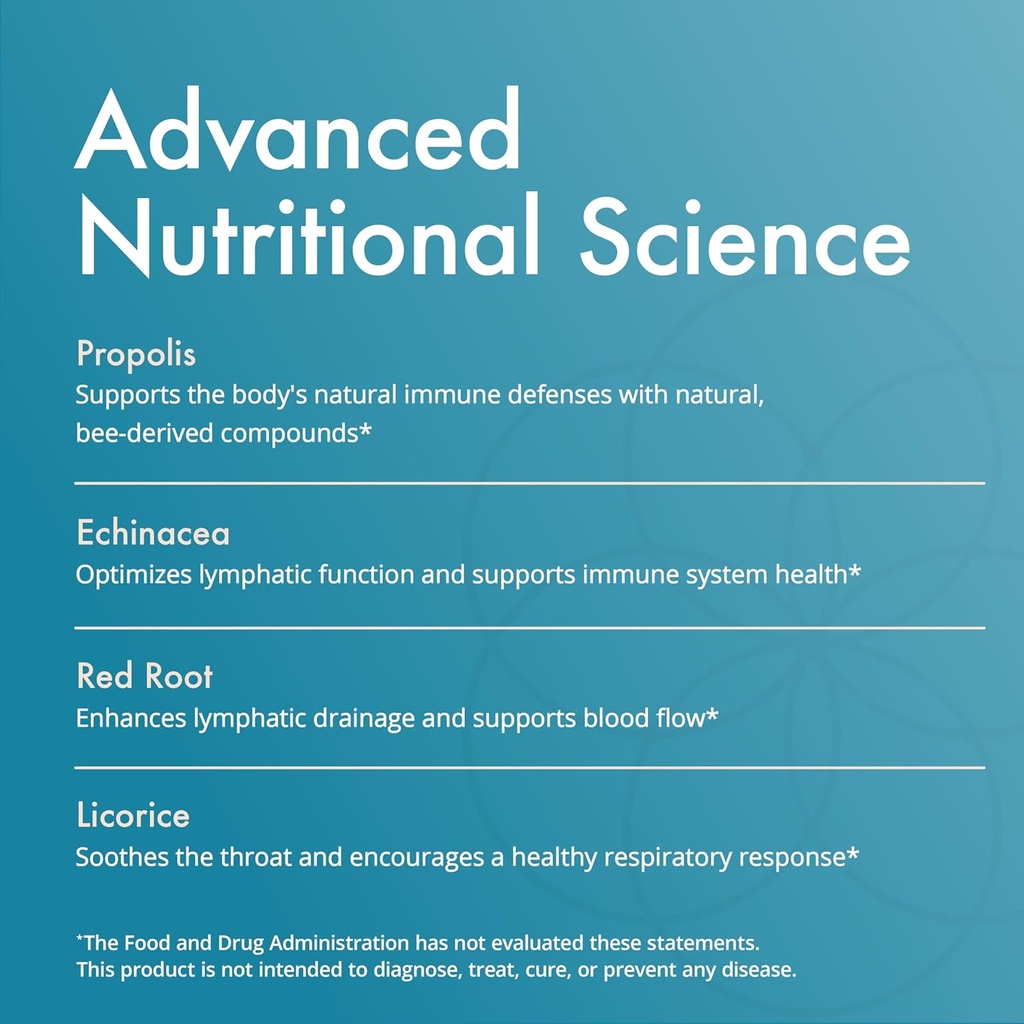 Advanced Nutritional Science

Propolis
Supports the body's natural immune defenses with natural, bee-derived compounds*

Echinacea
Optimizes lymphatic function and supports immune system health*

Red Root
Enhances lymphatic drainage and supports blood flow*

Licorice
Soothes the throat and encourages a healthy respiratory response*

*The Food and Drug Administration has not evaluated these statements.
This product is not intended to diagnose, treat, cure, or prevent any disease.